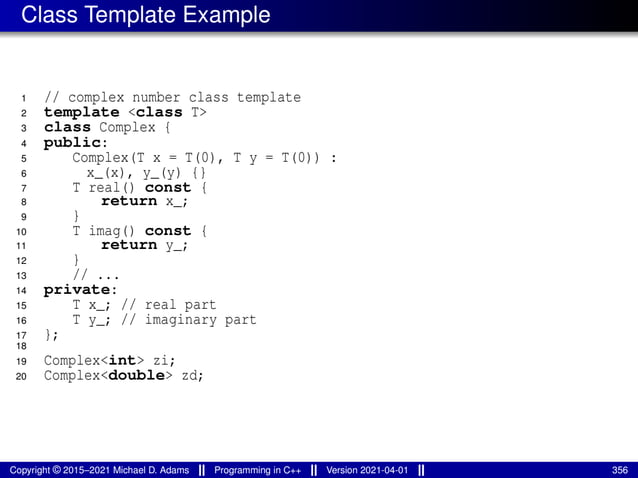 Class Template Example

1 // complex number class template
2 template <class T>
3 class Complex {
4 public:
5     Complex(T x = T(0), T y = T(0)) :
6       x_(x), y_(y) {}
7     T real() const {
8         return x_;
9     }
10    T imag() const {
11        return y_;
12    }
13    // ...
14 private:
15    T x_; // real part
16    T y_; // imaginary part
17 };
18
19 Complex<int> zi;
20 Complex<double> zd;

Copyright © 2015–2021 Michael D. Adams || Programming in C++ || Version 2021-04-01 || 356